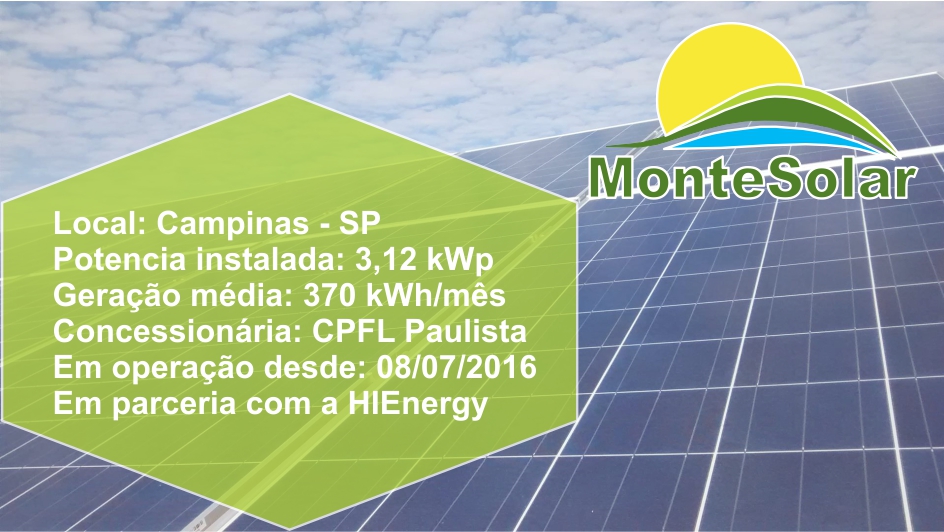 MonteSolar

Local: Campinas - SP
Potencia instalada: 3,12 kWp
Geração média: 370 kWh/mês
Concessionária: CPFL Paulista
Em operação desde: 08/07/2016
Em parceria com a HIEnergy